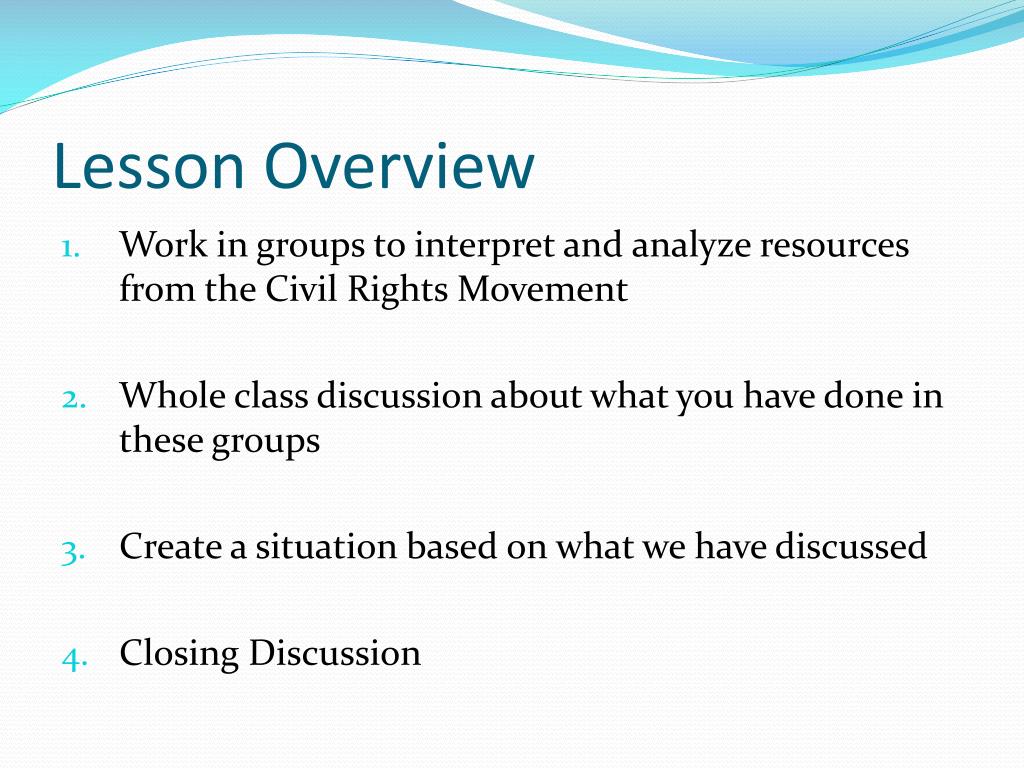 Lesson Overview

1. Work in groups to interpret and analyze resources from the Civil Rights Movement

2. Whole class discussion about what you have done in these groups

3. Create a situation based on what we have discussed

4. Closing Discussion